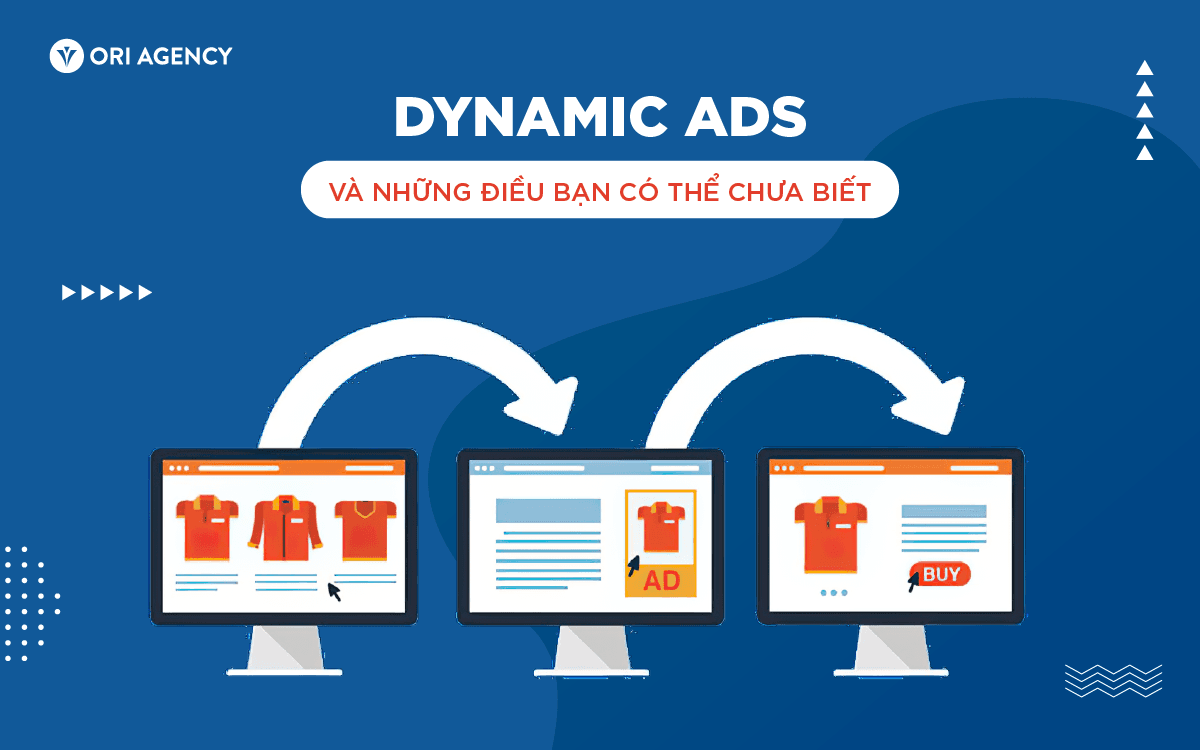 ORI AGENCY

DYNAMIC ADS

VÀ NHỮNG ĐIỀU BẠN CÓ THỂ CHƯA BIẾT

AD

BUY